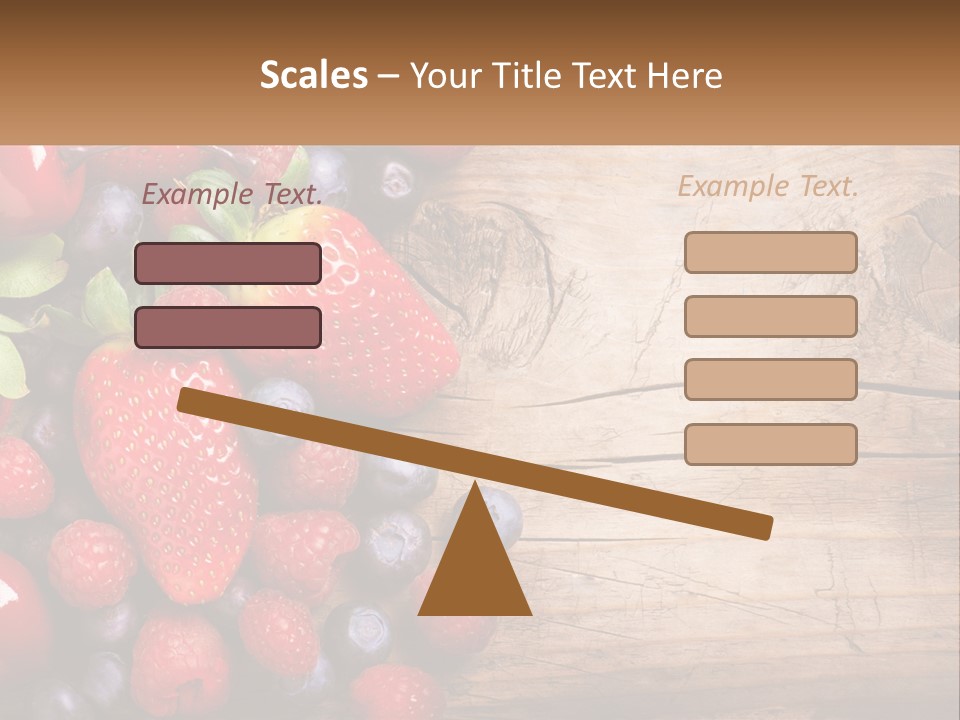 Scales – Your Title Text Here

Example Text.

Example Text.